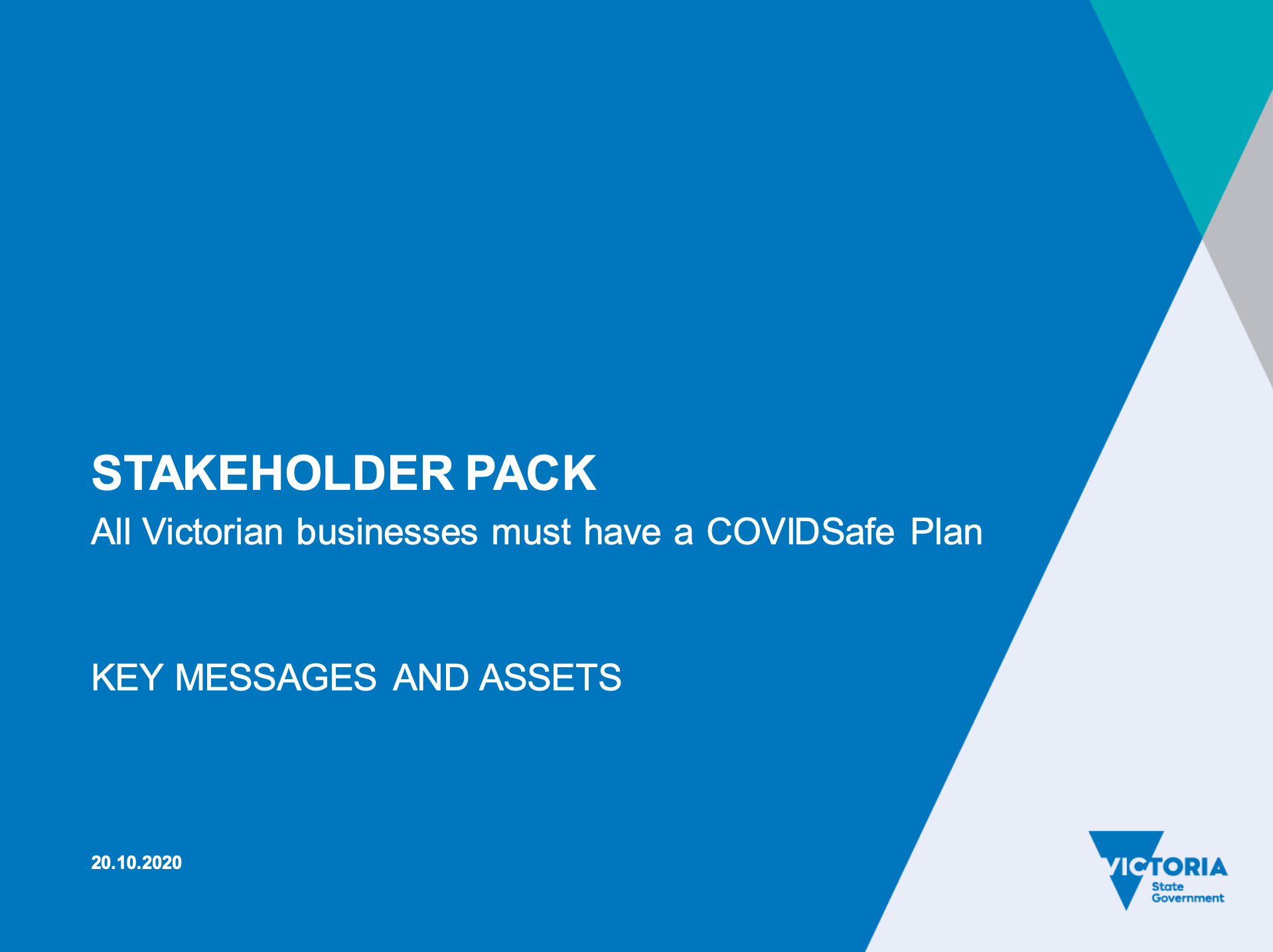 STAKEHOLDER PACK
All Victorian businesses must have a COVIDSafe Plan

KEY MESSAGES AND ASSETS

20.10.2020

VICTORIA
State
Government